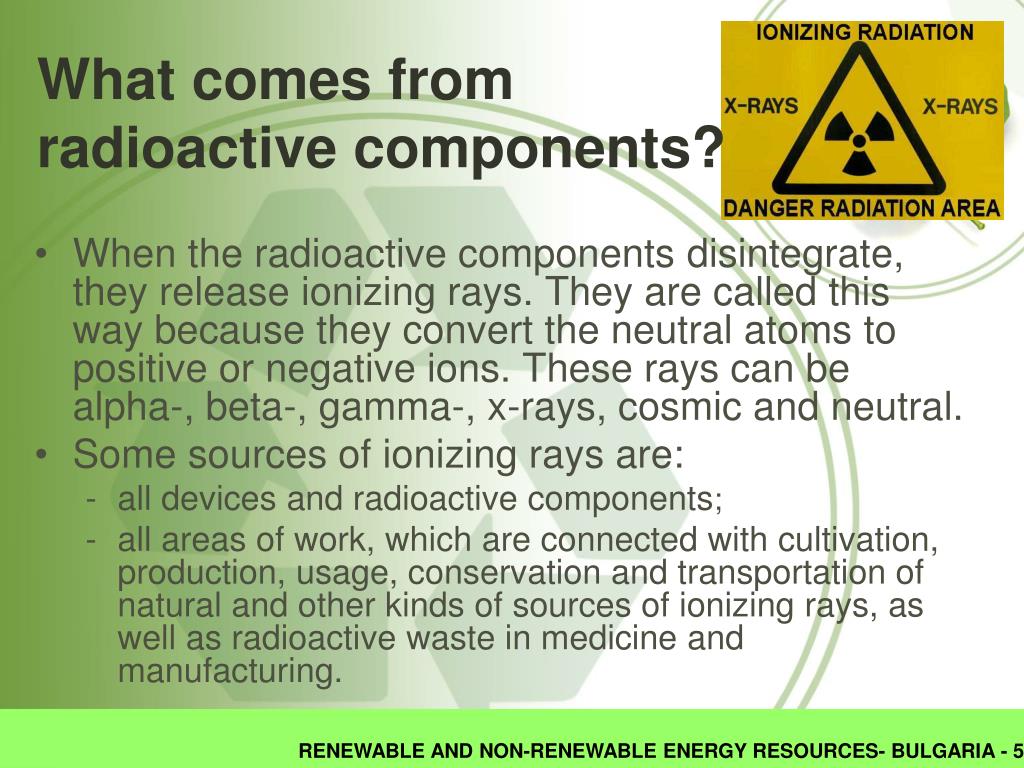 What comes from radioactive components?

IONIZING RADIATION

X-RAYS X-RAYS

DANGER RADIATION AREA

• When the radioactive components disintegrate, they release ionizing rays. They are called this way because they convert the neutral atoms to positive or negative ions. These rays can be alpha-, beta-, gamma-, x-rays, cosmic and neutral.
• Some sources of ionizing rays are:
- all devices and radioactive components;
- all areas of work, which are connected with cultivation, production, usage, conservation and transportation of natural and other kinds of sources of ionizing rays, as well as radioactive waste in medicine and manufacturing.

RENEWABLE AND NON-RENEWABLE ENERGY RESOURCES- BULGARIA - 5